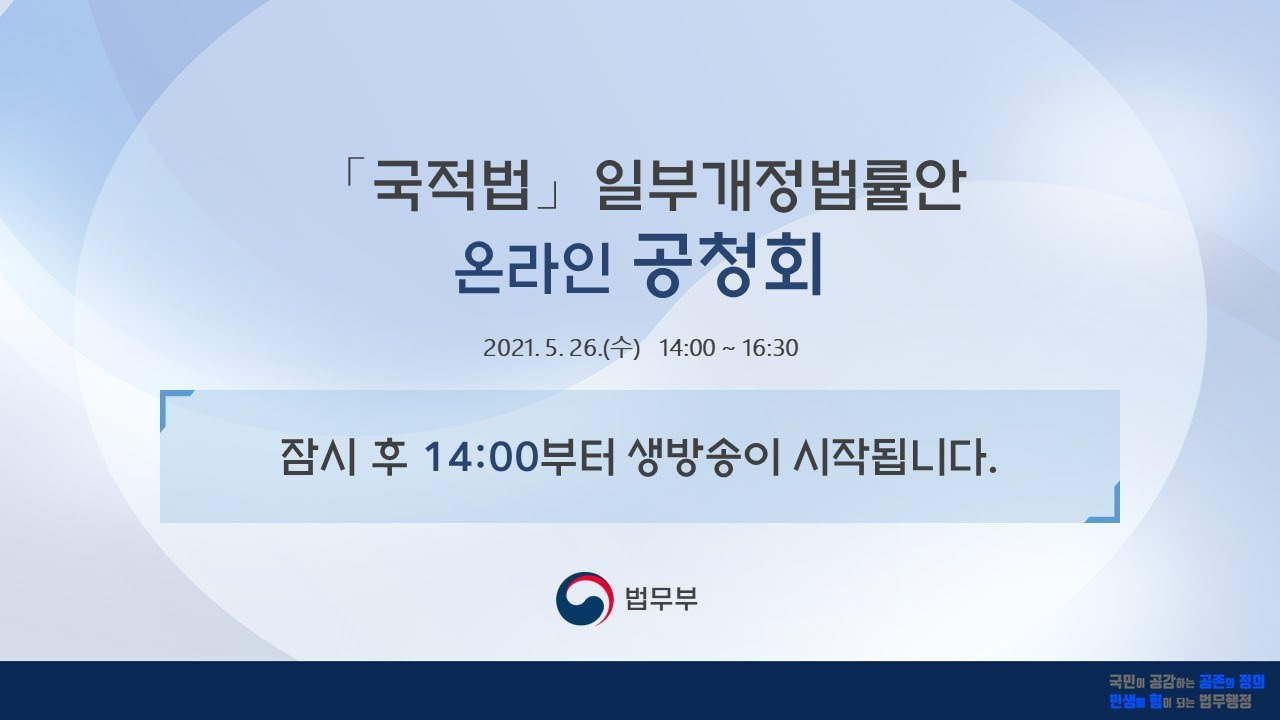 「국적법」 일부개정법률안
온라인 공청회

2021. 5. 26.(수) 14:00 ~ 16:30

잠시 후 14:00부터 생방송이 시작됩니다.

법무부

국민이 공감하는 공존의 정의
민생에 힘이 되는 법무행정